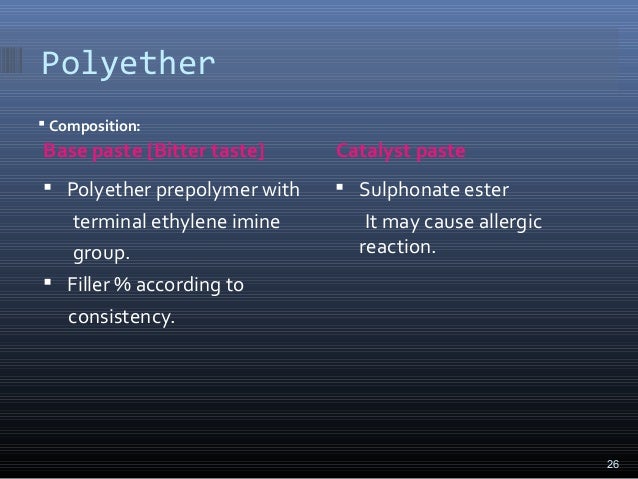 Polyether

▪ Composition:

Base paste [Bitter taste]

▪ Polyether prepolymer with terminal ethylene imine group.

▪ Filler % according to consistency.

Catalyst paste

▪ Sulphonate ester
It may cause allergic reaction.

26